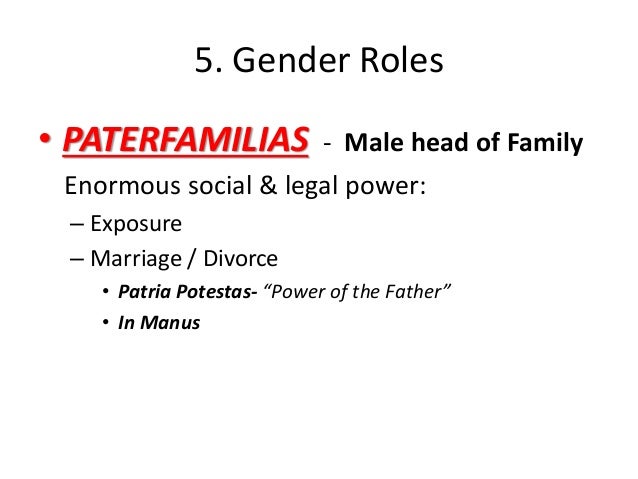 5. Gender Roles

• PATERFAMILIAS - Male head of Family

Enormous social & legal power:

– Exposure

– Marriage / Divorce

• Patria Potestas- “Power of the Father”

• In Manus